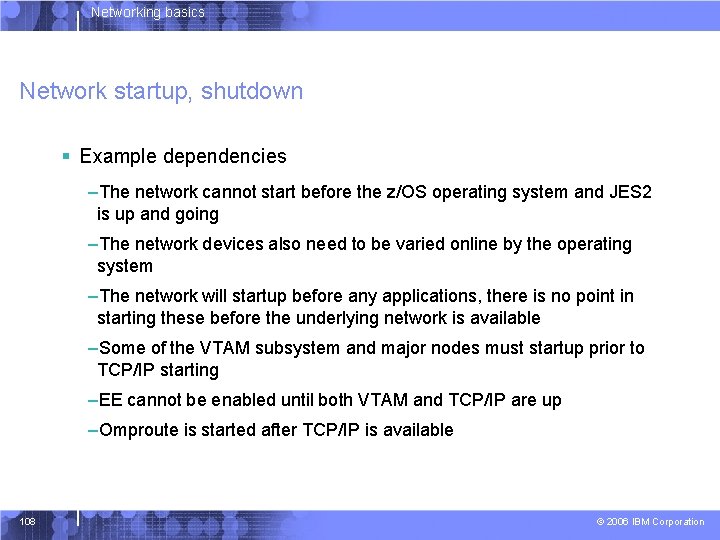 Networking basics

Network startup, shutdown

▪ Example dependencies

–The network cannot start before the z/OS operating system and JES2 is up and going

–The network devices also need to be varied online by the operating system

–The network will startup before any applications, there is no point in starting these before the underlying network is available

–Some of the VTAM subsystem and major nodes must startup prior to TCP/IP starting

–EE cannot be enabled until both VTAM and TCP/IP are up

–Omproute is started after TCP/IP is available

108

© 2006 IBM Corporation